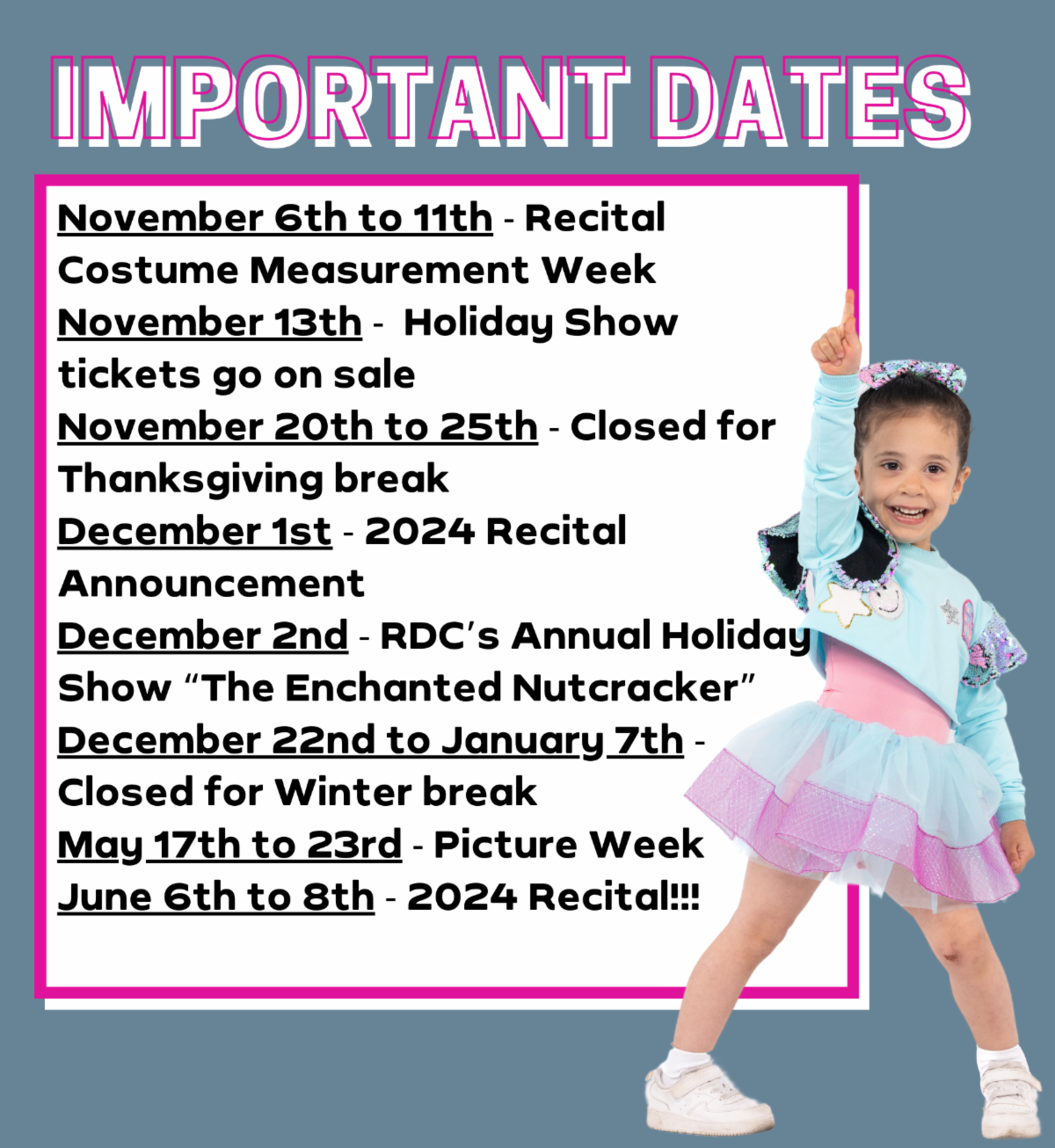 IMPORTANT DATES

November 6th to 11th - Recital Costume Measurement Week
November 13th - Holiday Show tickets go on sale
November 20th to 25th - Closed for Thanksgiving break
December 1st - 2024 Recital Announcement
December 2nd - RDC's Annual Holiday Show "The Enchanted Nutcracker"
December 22nd to January 7th - Closed for Winter break
May 17th to 23rd - Picture Week
June 6th to 8th - 2024 Recital!!!